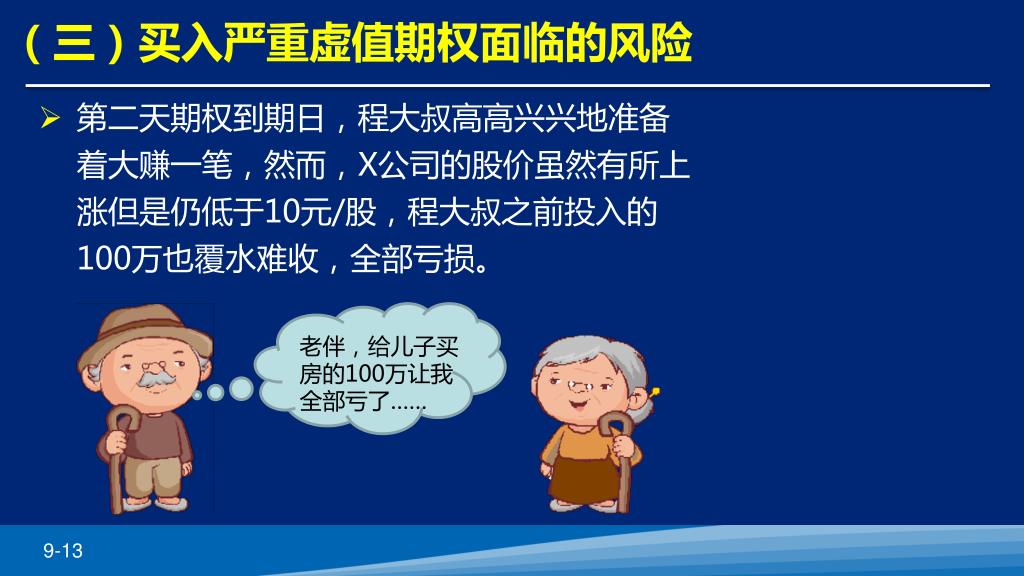 （三）买入严重虚值期权面临的风险

➢ 第二天期权到期日，程大叔高高兴兴地准备着大赚一笔，然而，X公司的股价虽然有所上涨但是仍低于10元/股，程大叔之前投入的100万也覆水难收，全部亏损。

老伴，给儿子买房的100万让我全部亏了……

9-13